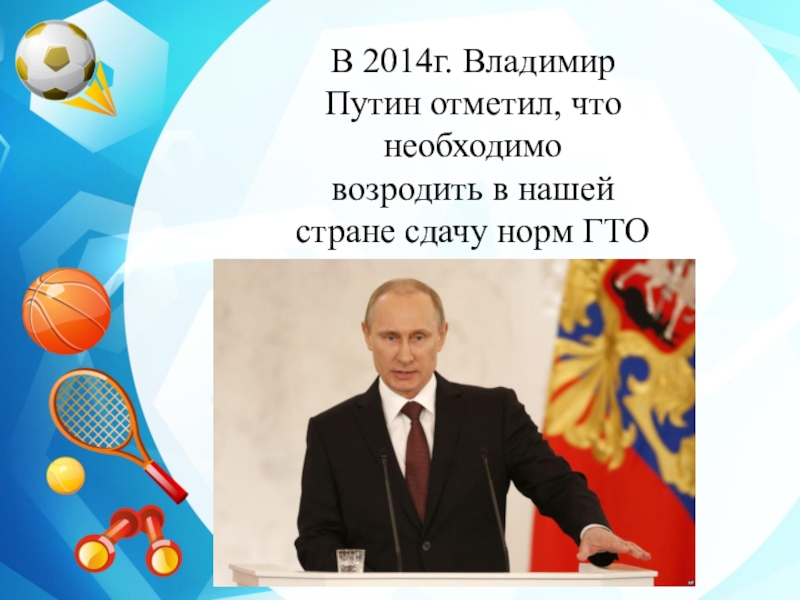 В 2014г. Владимир Путин отметил, что необходимо возродить в нашей стране сдачу норм ГТО

AP